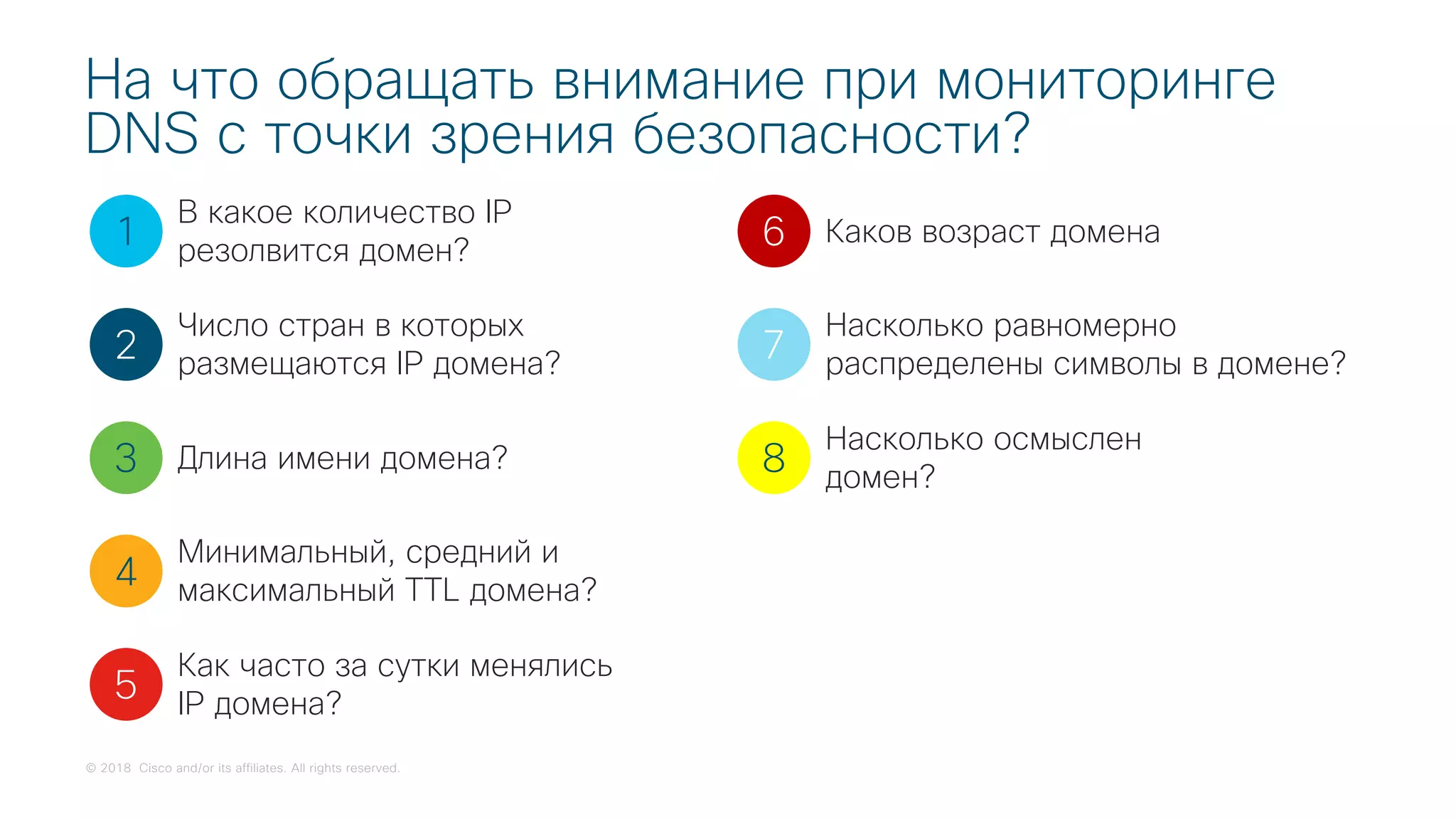 На что обращать внимание при мониторинге DNS с точки зрения безопасности?

1 В какое количество IP резолвится домен?

2 Число стран в которых размещаются IP домена?

3 Длина имени домена?

4 Минимальный, средний и максимальный TTL домена?

5 Как часто за сутки менялись IP домена?

6 Каков возраст домена

7 Насколько равномерно распределены символы в домене?

8 Насколько осмыслен домен?

© 2018 Cisco and/or its affiliates. All rights reserved.